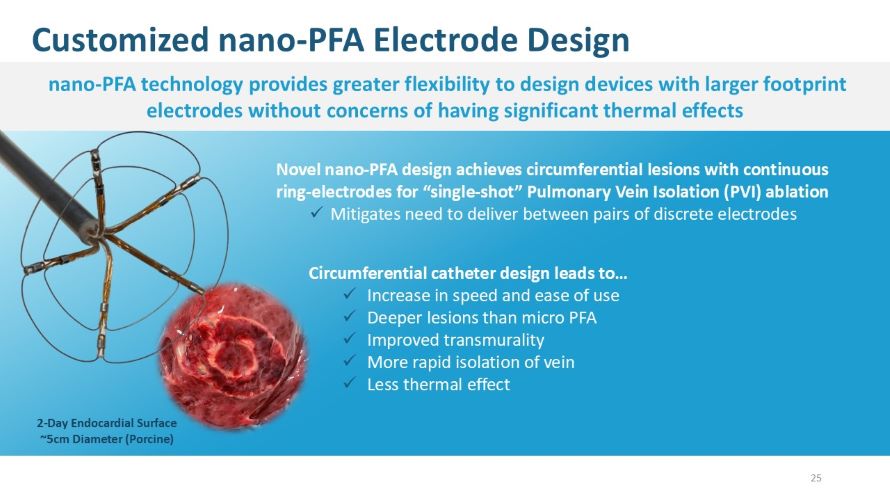 Customized nano-PFA Electrode Design

nano-PFA technology provides greater flexibility to design devices with larger footprint electrodes without concerns of having significant thermal effects

Novel nano-PFA design achieves circumferential lesions with continuous ring-electrodes for "single-shot" Pulmonary Vein Isolation (PVI) ablation
✓ Mitigates need to deliver between pairs of discrete electrodes

Circumferential catheter design leads to…
✓ Increase in speed and ease of use
✓ Deeper lesions than micro PFA
✓ Improved transmurality
✓ More rapid isolation of vein
✓ Less thermal effect

2-Day Endocardial Surface
~5cm Diameter (Porcine)

25